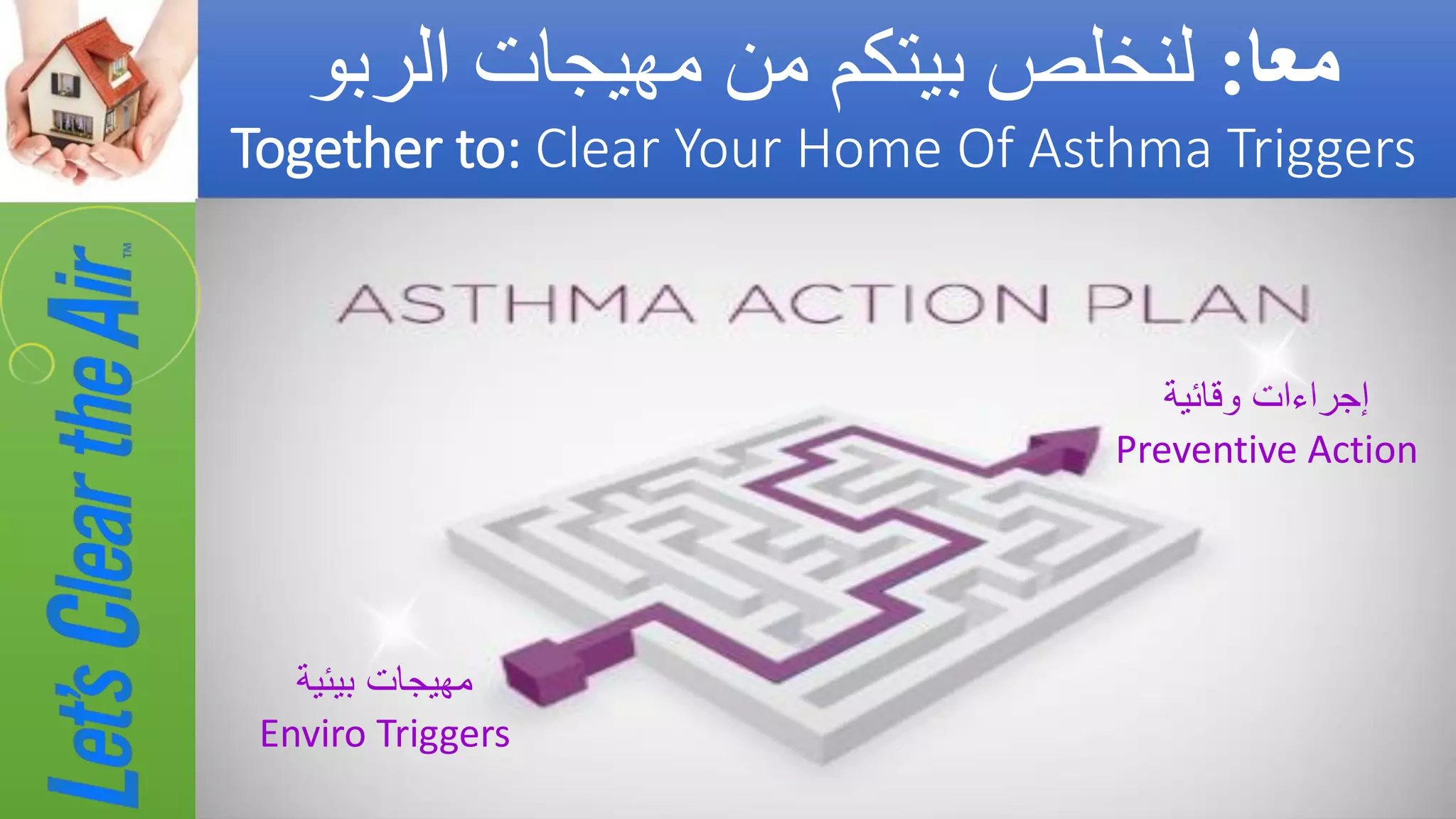 معا: لنخلص بيتكم من مهيجات الربو
Together to: Clear Your Home Of Asthma Triggers

Let's Clear the Air™

ASTHMA ACTION PLAN

إجراءات وقائية
Preventive Action

مهيجات بيئية
Enviro Triggers